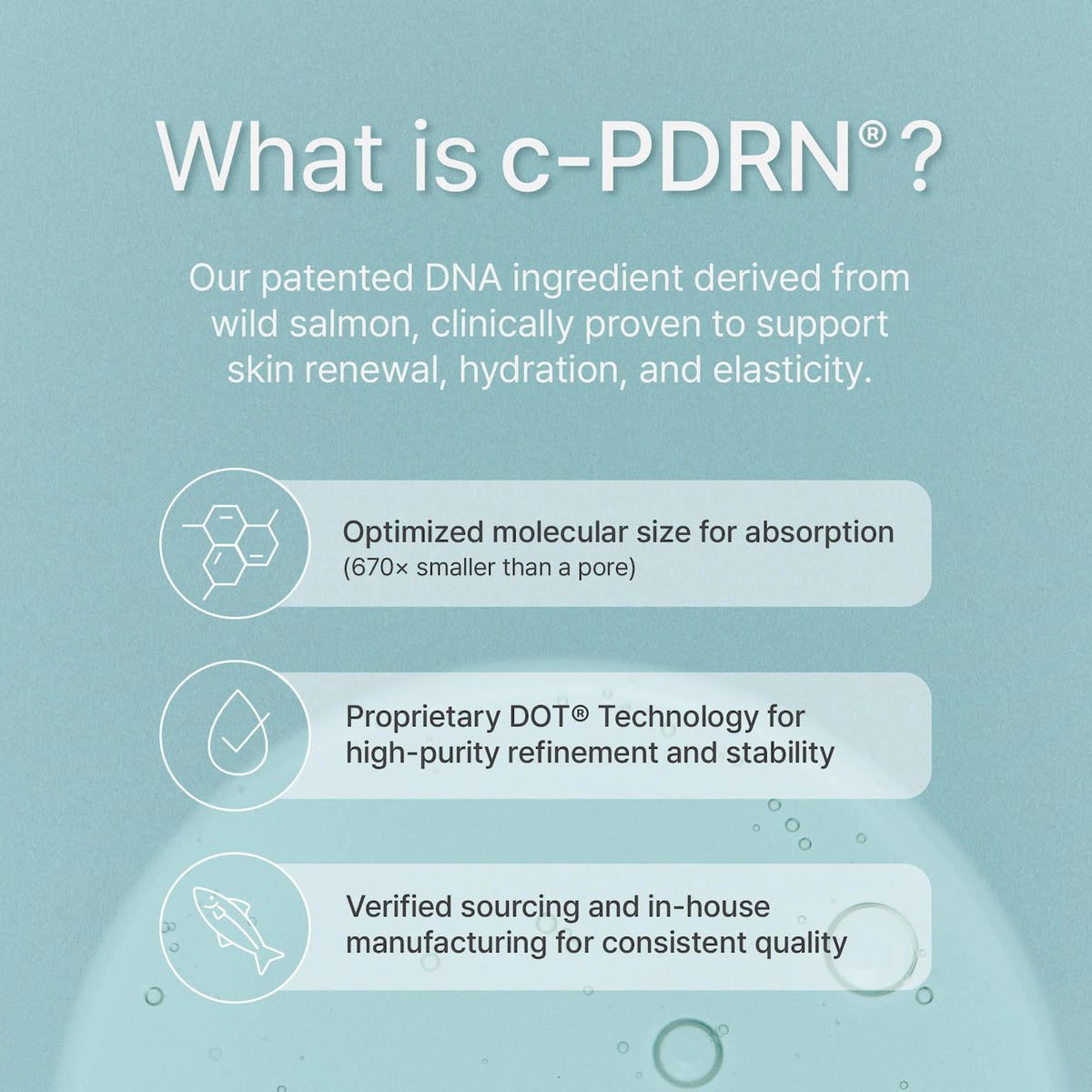 What is c-PDRN®?

Our patented DNA ingredient derived from wild salmon, clinically proven to support skin renewal, hydration, and elasticity.

Optimized molecular size for absorption
(670× smaller than a pore)

Proprietary DOT® Technology for high-purity refinement and stability

Verified sourcing and in-house manufacturing for consistent quality